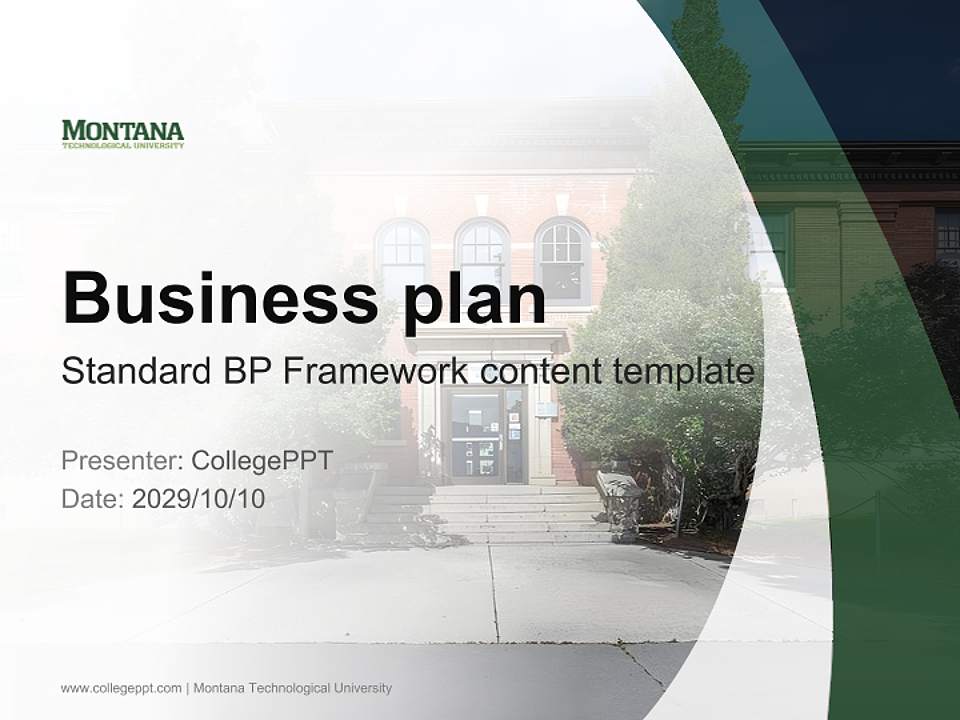 MONTANA
TECHNOLOGICAL UNIVERSITY

Business plan

Standard BP Framework content template

Presenter: CollegePPT
Date: 2029/10/10

www.collegeppt.com | Montana Technological University